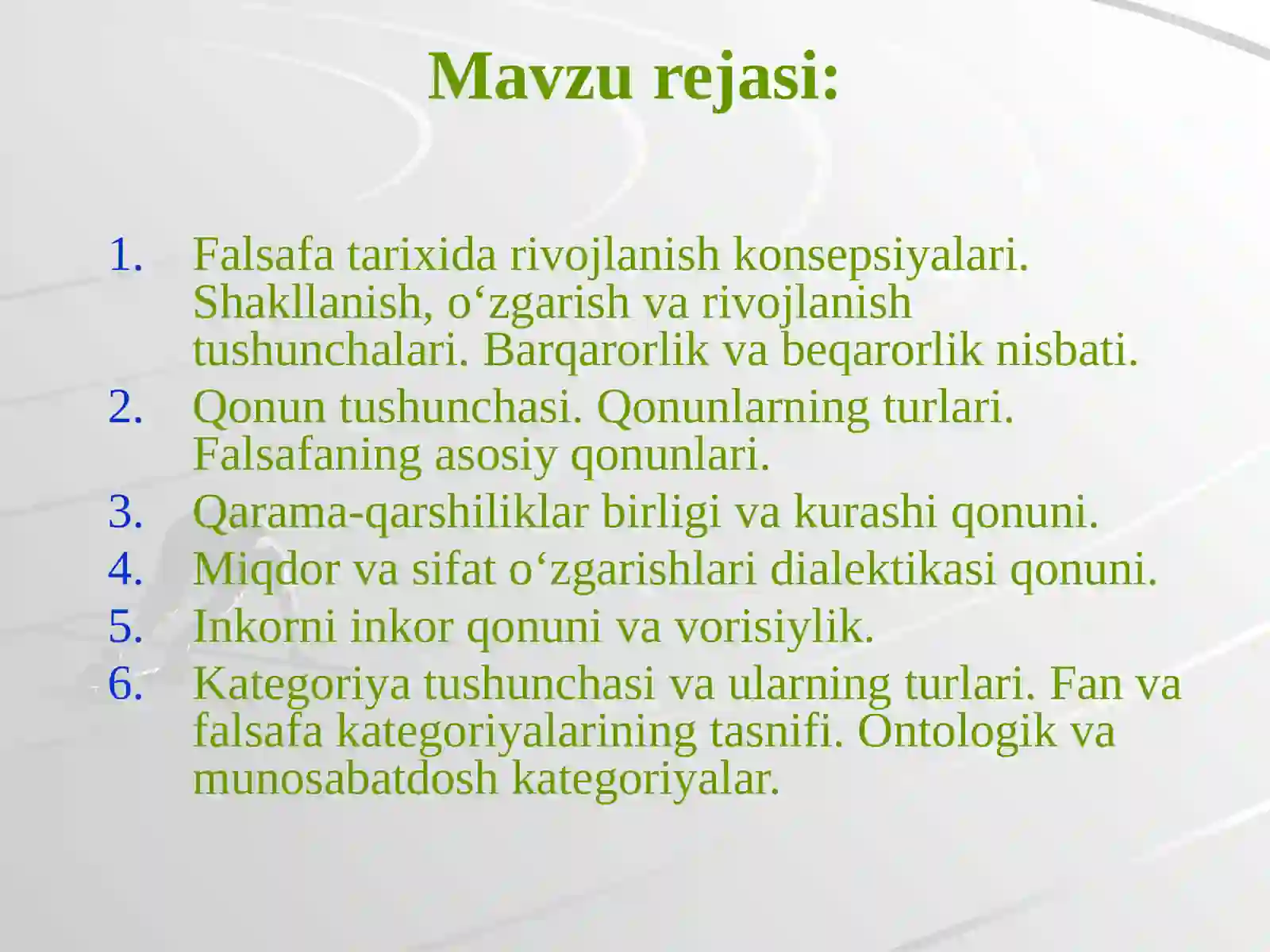 Mavzu rejasi:

1. Falsafa tarixida rivojlanish konsepsiyalari. Shakllanish, o‘zgarish va rivojlanish tushunchalari. Barqarorlik va beqarorlik nisbati.
2. Qonun tushunchasi. Qonunlarning turlari. Falsafaning asosiy qonunlari.
3. Qarama-qarshiliklar birligi va kurashi qonuni.
4. Miqdor va sifat o‘zgarishlari dialektikasi qonuni.
5. Inkorni inkor qonuni va vorisiylik.
6. Kategoriya tushunchasi va ularning turlari. Fan va falsafa kategoriyalarining tasnifi. Ontologik va munosabatdosh kategoriyalar.